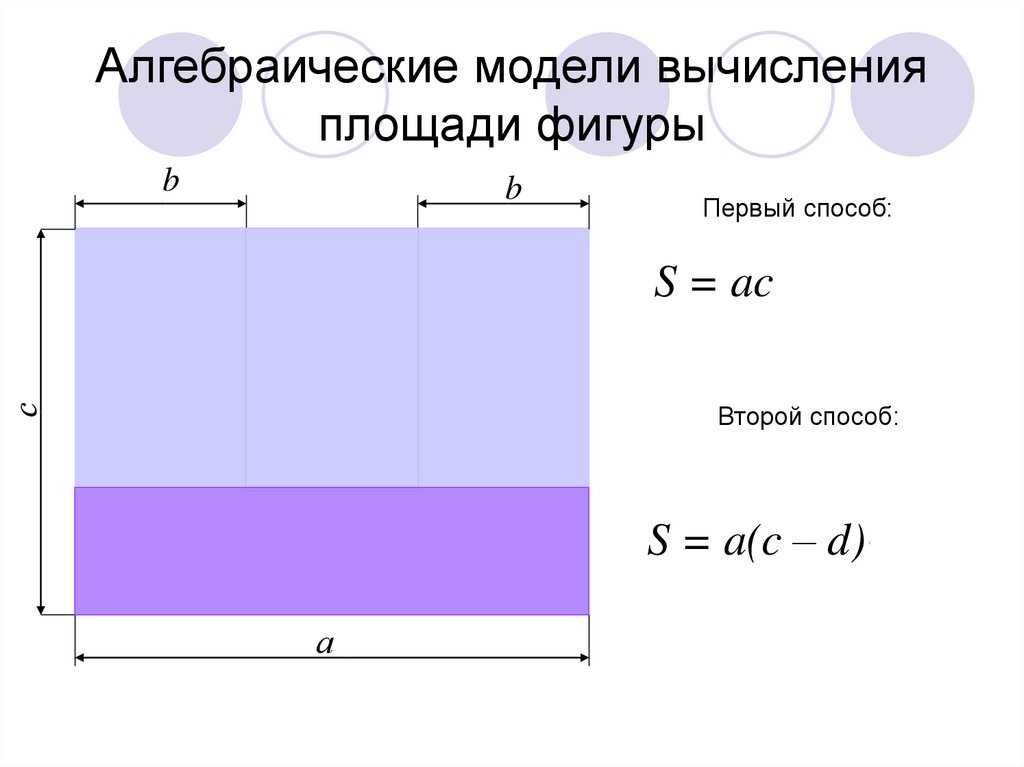 Алгебраические модели вычисления площади фигуры

$b$

$b$

$c$

$a$

Первый способ:

$S = ac$

Второй способ:

$S = a(c - d)$